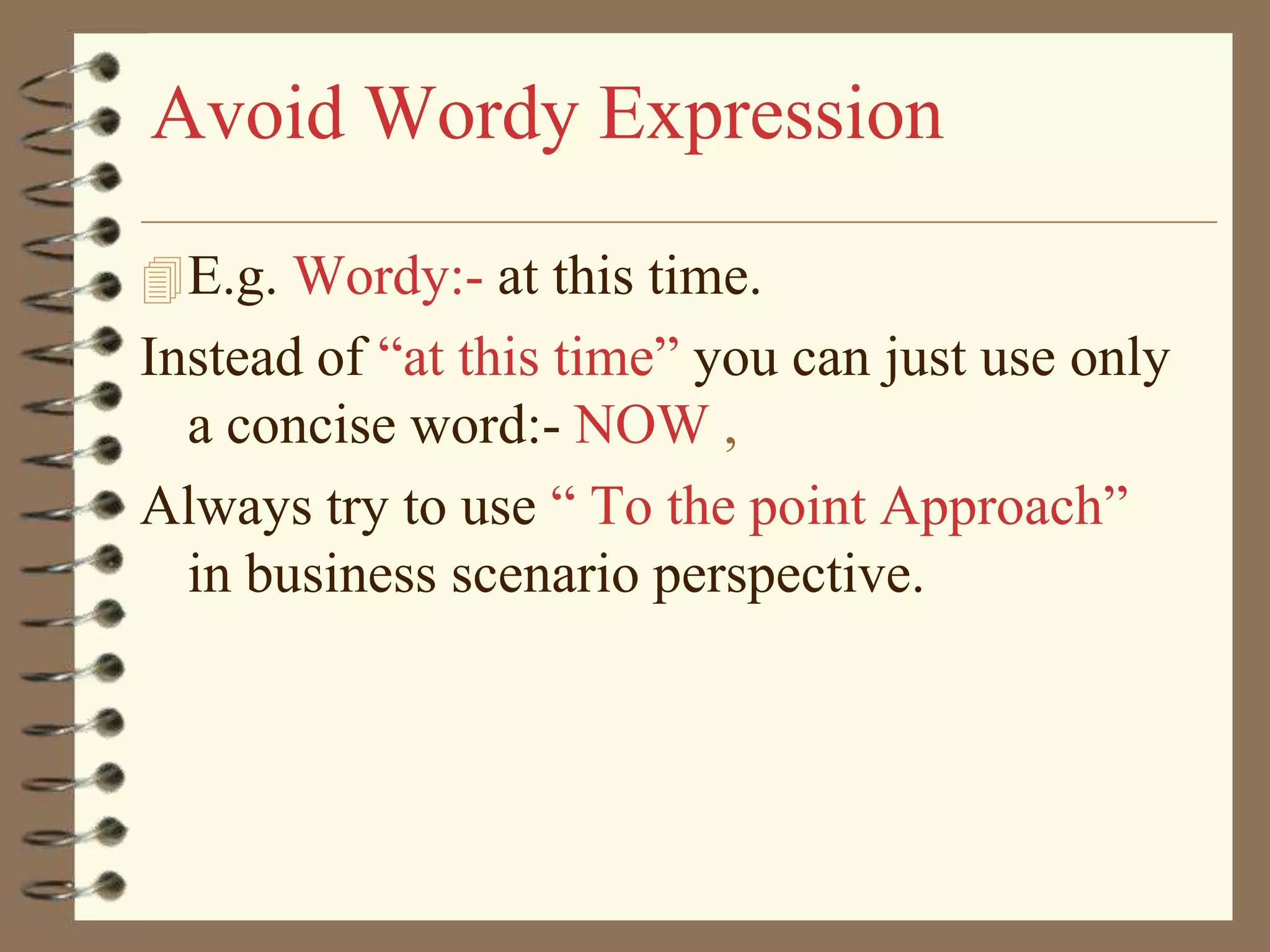 Avoid Wordy Expression

E.g. Wordy:- at this time.

Instead of “at this time” you can just use only a concise word:- NOW ,

Always try to use “ To the point Approach” in business scenario perspective.